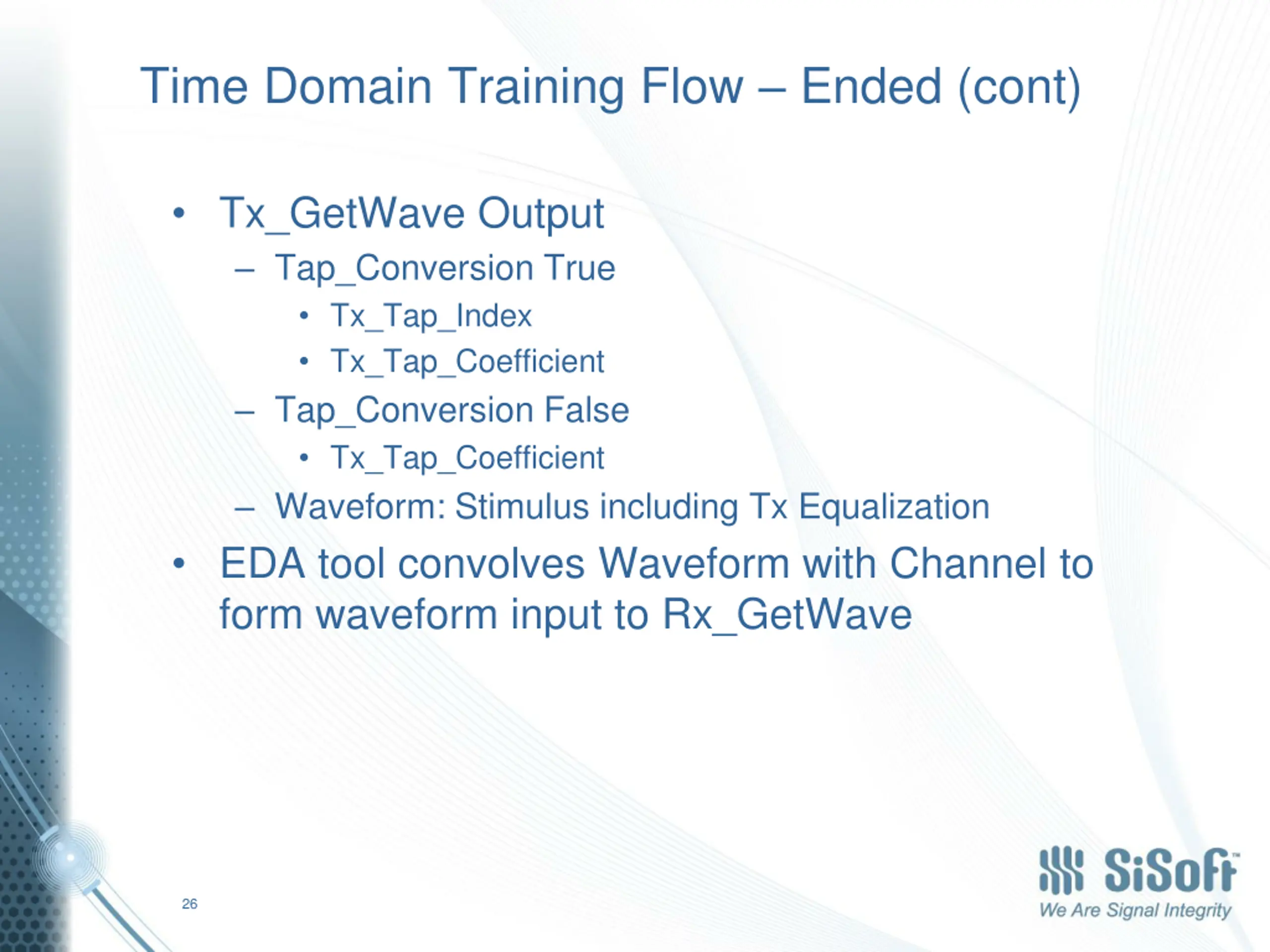 Time Domain Training Flow – Ended (cont)

• Tx_GetWave Output
– Tap_Conversion True
• Tx_Tap_Index
• Tx_Tap_Coefficient
– Tap_Conversion False
• Tx_Tap_Coefficient
– Waveform: Stimulus including Tx Equalization
• EDA tool convolves Waveform with Channel to form waveform input to Rx_GetWave

26

SiSoft™
We Are Signal Integrity